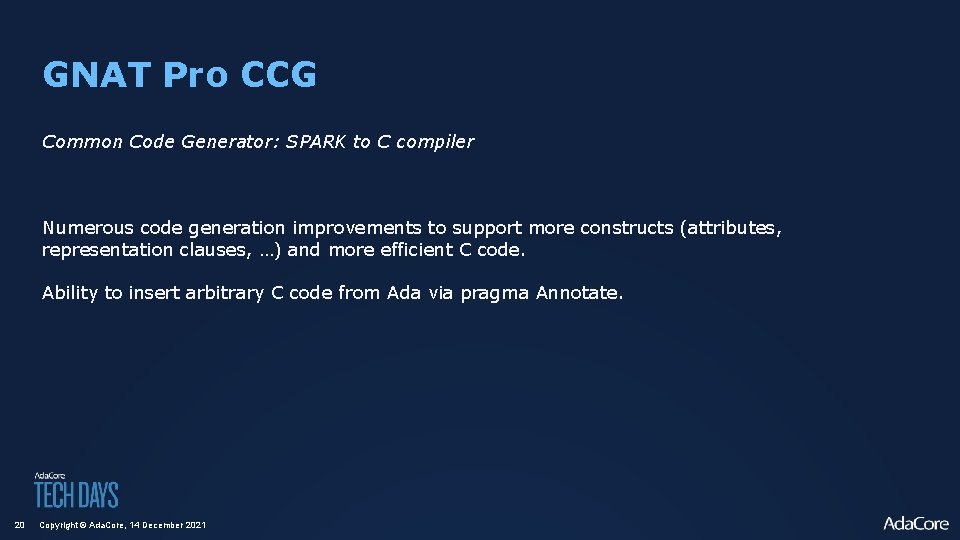 GNAT Pro CCG

Common Code Generator: SPARK to C compiler

Numerous code generation improvements to support more constructs (attributes, representation clauses, …) and more efficient C code.

Ability to insert arbitrary C code from Ada via pragma Annotate.

AdaCore
TECH DAYS

20 Copyright © AdaCore, 14 December 2021

AdaCore